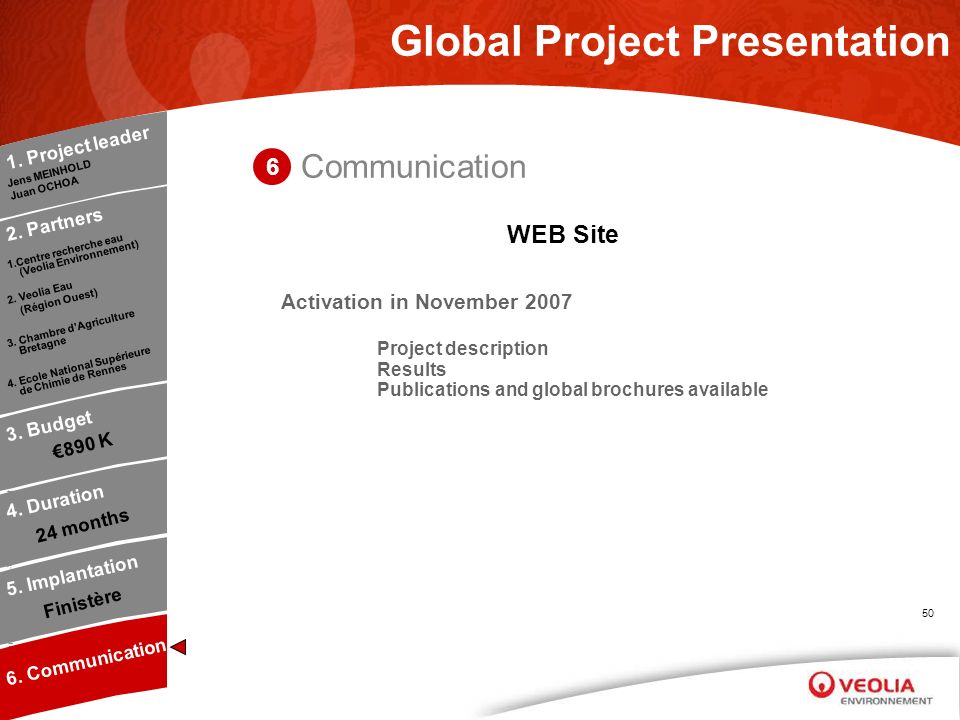 Global Project Presentation

1. Project leader
Jens MEINHOLD
Juan OCHOA

2. Partners
1.Centre recherche eau (Veolia Environnement)
2. Veolia Eau (Région Ouest)
3. Chambre d'Agriculture Bretagne
4. Ecole National Supérieure de Chimie de Rennes

3. Budget
€890 K

4. Duration
24 months

5. Implantation
Finistère

6. Communication

6 Communication

WEB Site

Activation in November 2007

Project description
Results
Publications and global brochures available

50

VEOLIA ENVIRONNEMENT